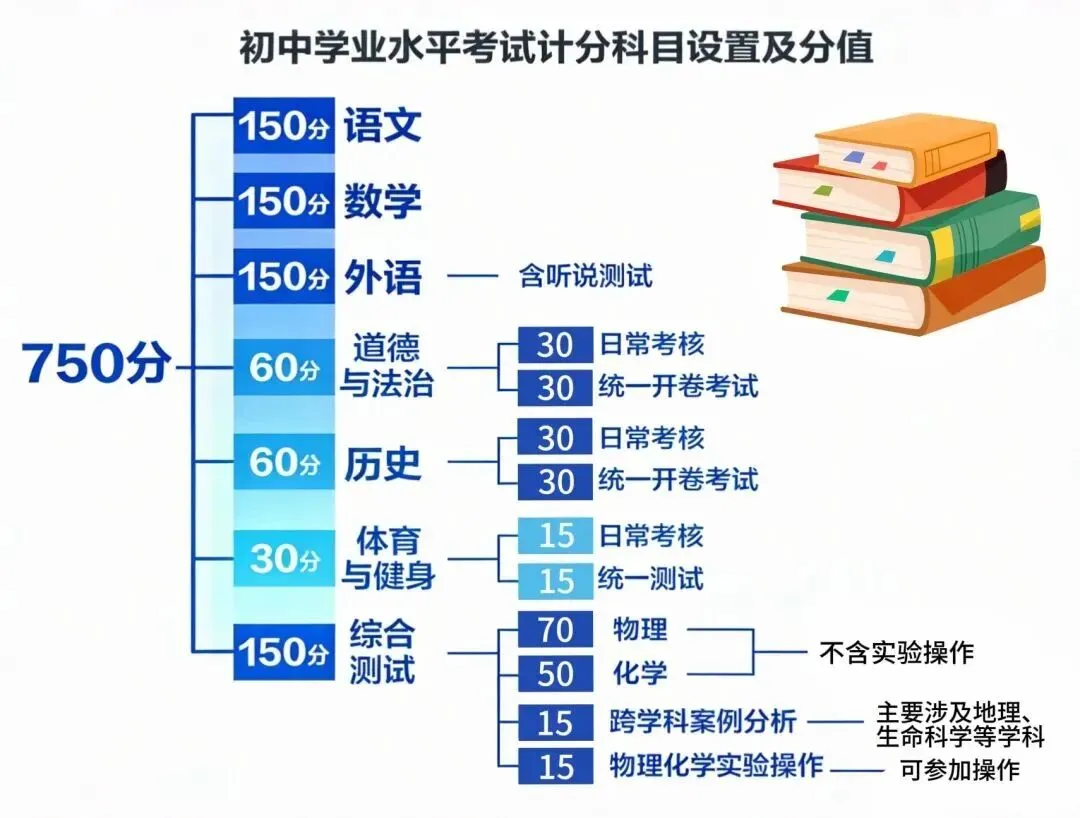 初中学业水平考试计分科目设置及分值

750分

150分 语文

150分 数学

150分 外语 含听说测试

60分 道德与法治
30 日常考核
30 统一开卷考试

60分 历史
30 日常考核
30 统一开卷考试

30分 体育与健身
15 日常考核
15 统一测试

150分 综合测试
70 物理
50 化学
不含实验操作
15 跨学科案例分析 主要涉及地理、生命科学等学科
15 物理化学实验操作 可参加操作